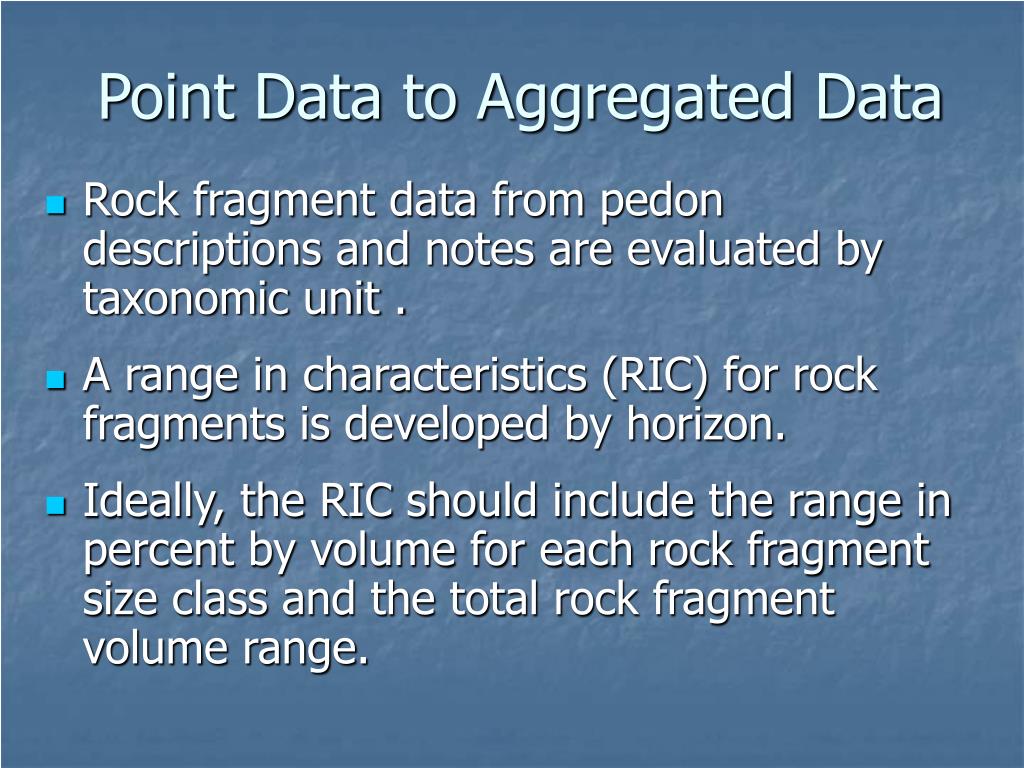 Point Data to Aggregated Data

Rock fragment data from pedon descriptions and notes are evaluated by taxonomic unit .

A range in characteristics (RIC) for rock fragments is developed by horizon.

Ideally, the RIC should include the range in percent by volume for each rock fragment size class and the total rock fragment volume range.